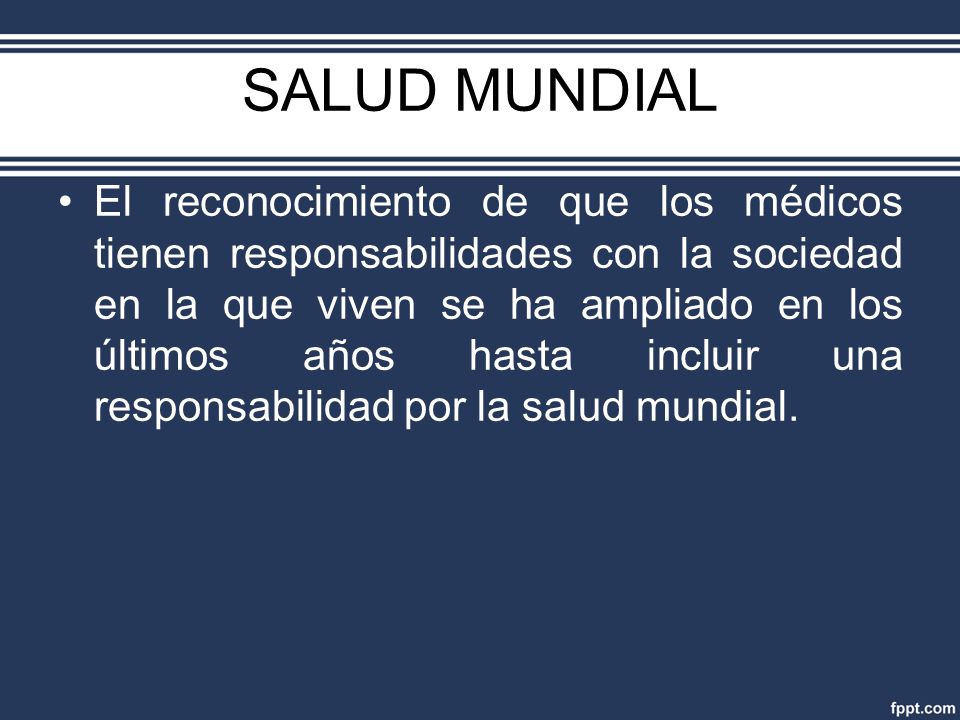 SALUD MUNDIAL

• El reconocimiento de que los médicos tienen responsabilidades con la sociedad en la que viven se ha ampliado en los últimos años hasta incluir una responsabilidad por la salud mundial.

fppt.com